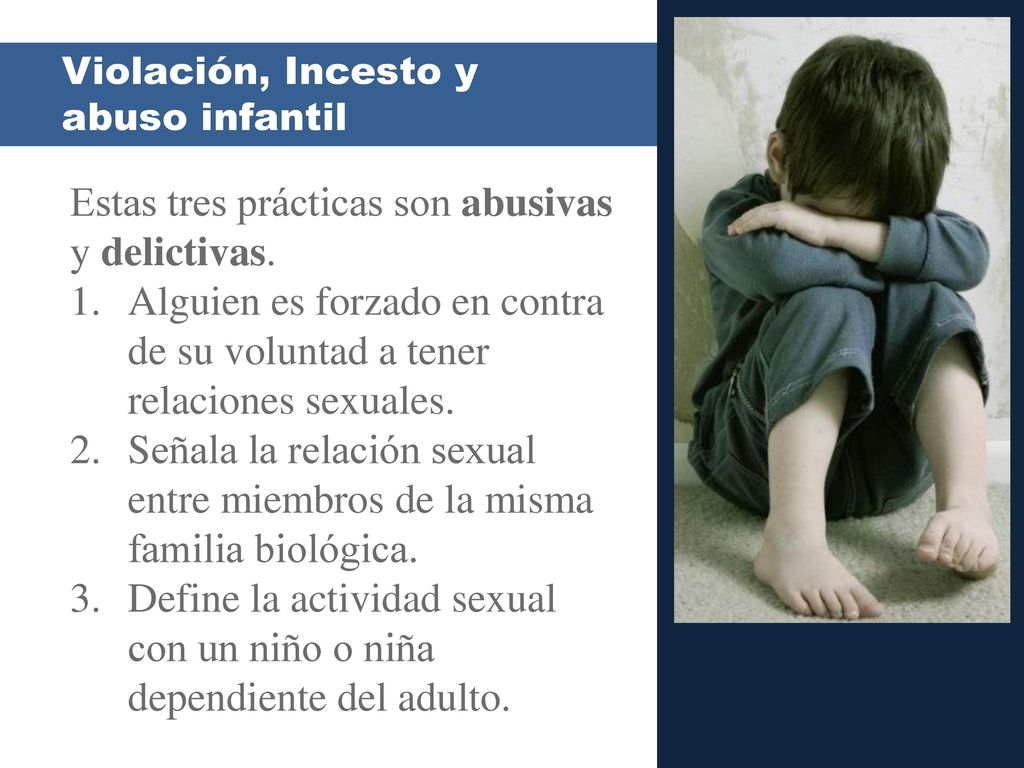 Violación, Incesto y abuso infantil

Estas tres prácticas son abusivas y delictivas.

1. Alguien es forzado en contra de su voluntad a tener relaciones sexuales.
2. Señala la relación sexual entre miembros de la misma familia biológica.
3. Define la actividad sexual con un niño o niña dependiente del adulto.